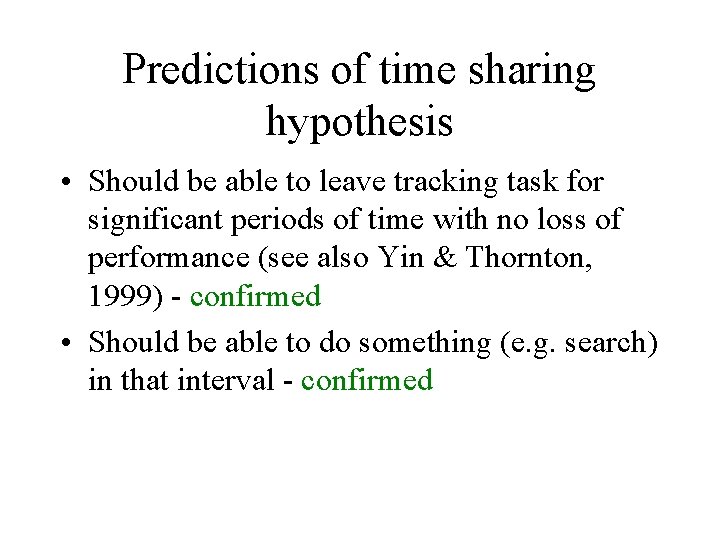 Predictions of time sharing hypothesis

• Should be able to leave tracking task for significant periods of time with no loss of performance (see also Yin & Thornton, 1999) - confirmed

• Should be able to do something (e.g. search) in that interval - confirmed